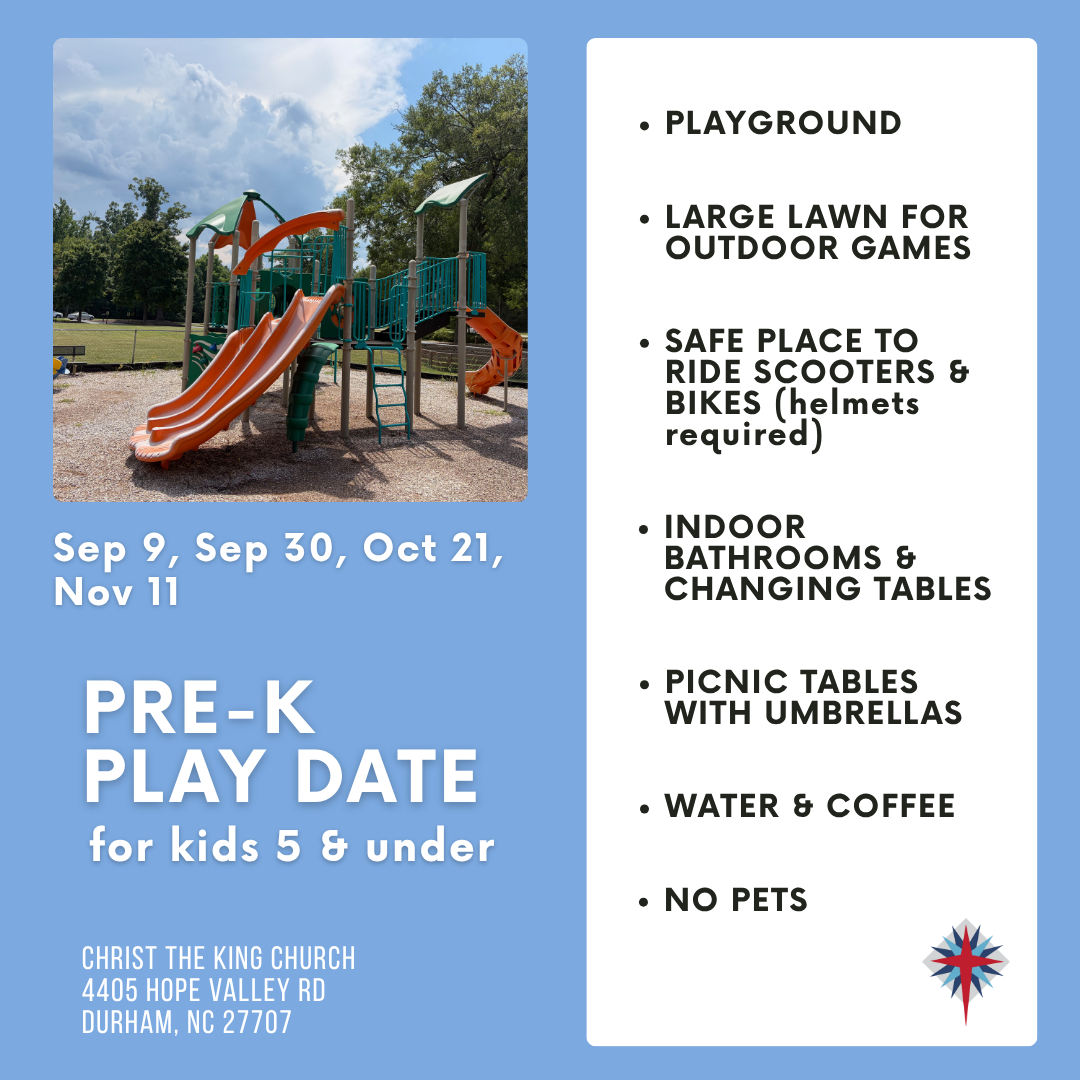 Sep 9, Sep 30, Oct 21, Nov 11

PRE-K
PLAY DATE
for kids 5 & under

CHRIST THE KING CHURCH
4405 HOPE VALLEY RD
DURHAM, NC 27707

• PLAYGROUND

• LARGE LAWN FOR OUTDOOR GAMES

• SAFE PLACE TO RIDE SCOOTERS & BIKES (helmets required)

• INDOOR BATHROOMS & CHANGING TABLES

• PICNIC TABLES WITH UMBRELLAS

• WATER & COFFEE

• NO PETS